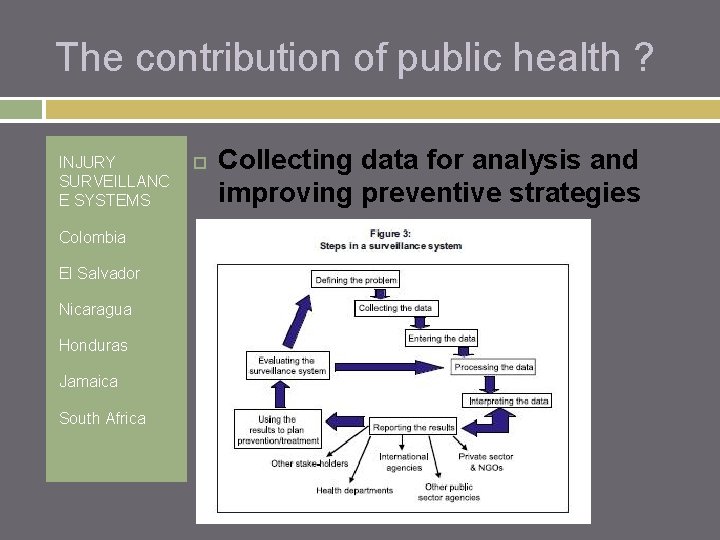 The contribution of public health ?

INJURY SURVEILLANCE SYSTEMS

Colombia

El Salvador

Nicaragua

Honduras

Jamaica

South Africa

Collecting data for analysis and improving preventive strategies

Figure 3:
Steps in a surveillance system

Defining the problem

Collecting the data

Entering the data

Processing the data

Interpreting the data

Reporting the results

Using the results to plan prevention/treatment

Evaluating the surveillance system

Other stake-holders

Health departments

International agencies

Other public sector agencies

Private sector & NGOs